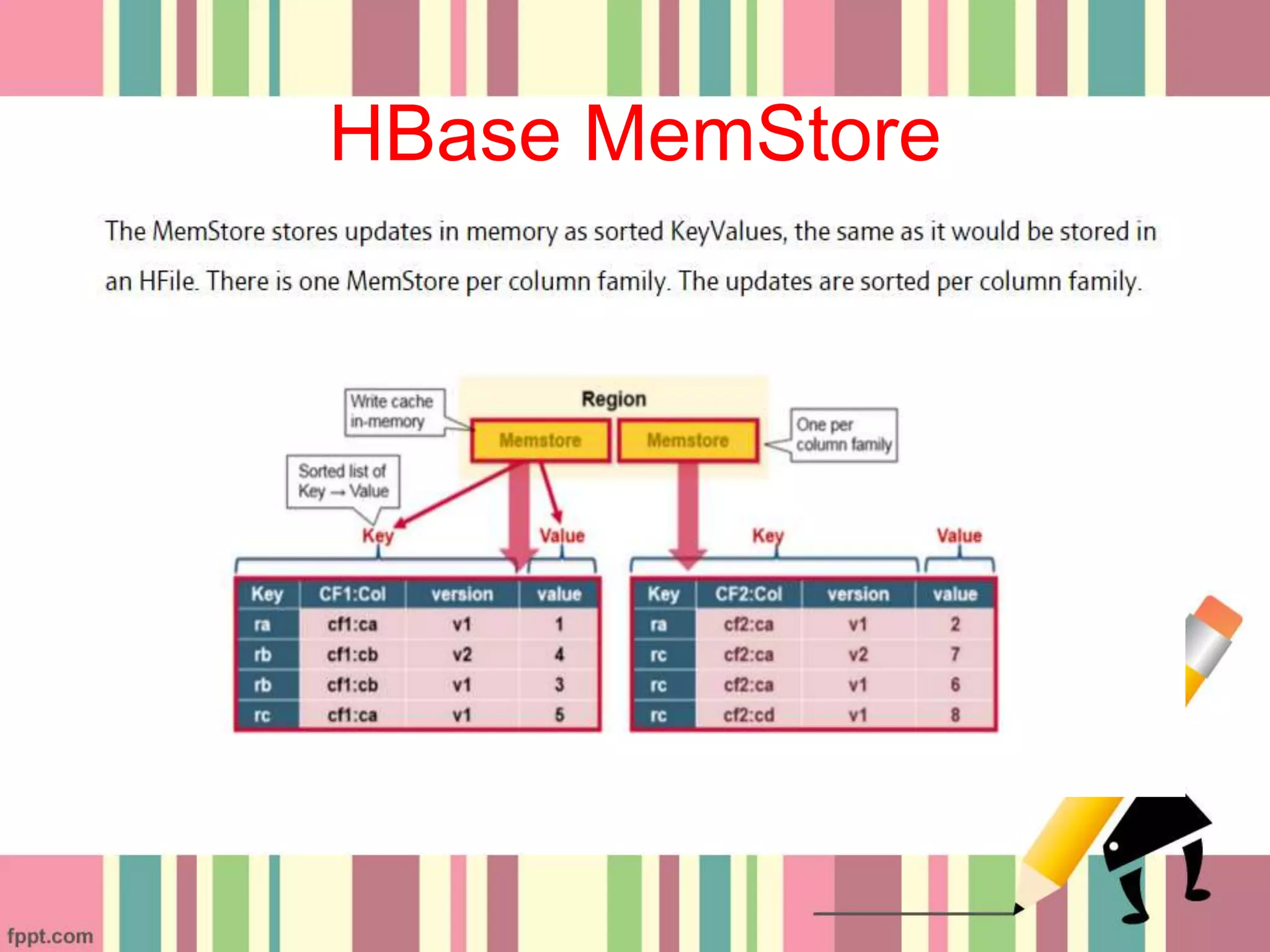 HBase MemStore

The MemStore stores updates in memory as sorted KeyValues, the same as it would be stored in an HFile. There is one MemStore per column family. The updates are sorted per column family.

Write cache in-memory

Region

Memstore

Memstore

One per column family

Sorted list of Key → Value

Key

Value

Key

Value

| Key | CF1:Col | version | value |
|---|---|---|---|
| ra | cf1:ca | v1 | 1 |
| rb | cf1:cb | v2 | 4 |
| rb | cf1:cb | v1 | 3 |
| rc | cf1:ca | v1 | 5 |

| Key | CF2:Col | version | value |
|---|---|---|---|
| ra | cf2:ca | v1 | 2 |
| rc | cf2:ca | v2 | 7 |
| rc | cf2:ca | v1 | 6 |
| rc | cf2:cd | v1 | 8 |

fppt.com